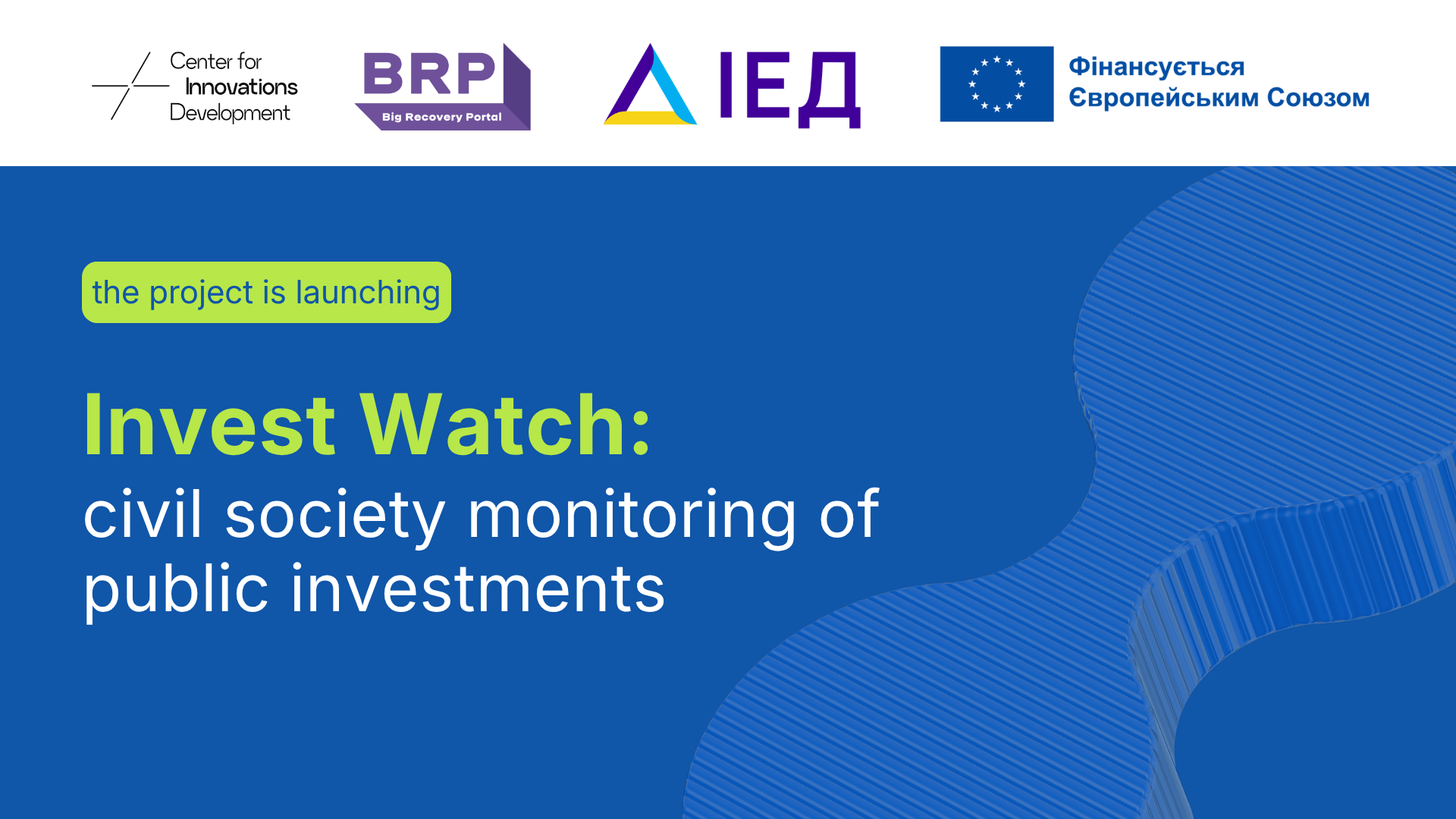 Center for Innovations Development

BRP
Big Recovery Portal

ІЕД

Фінансується Європейським Союзом

the project is launching

Invest Watch:
civil society monitoring of public investments